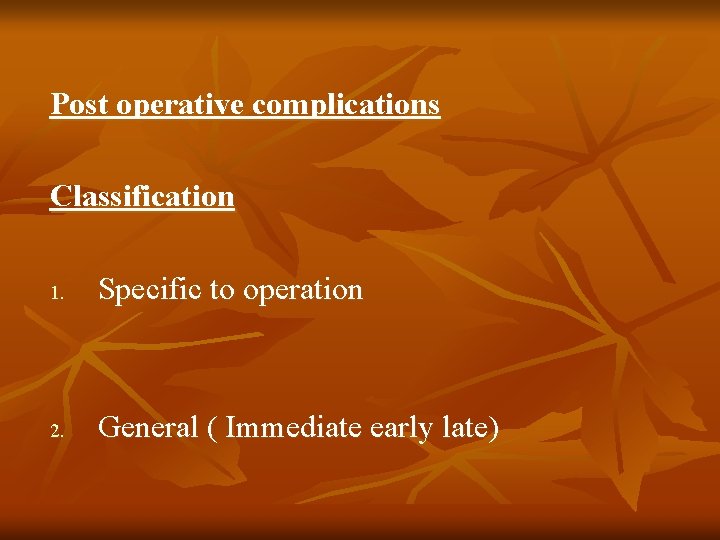 Post operative complications

Classification

1. Specific to operation

2. General ( Immediate early late)